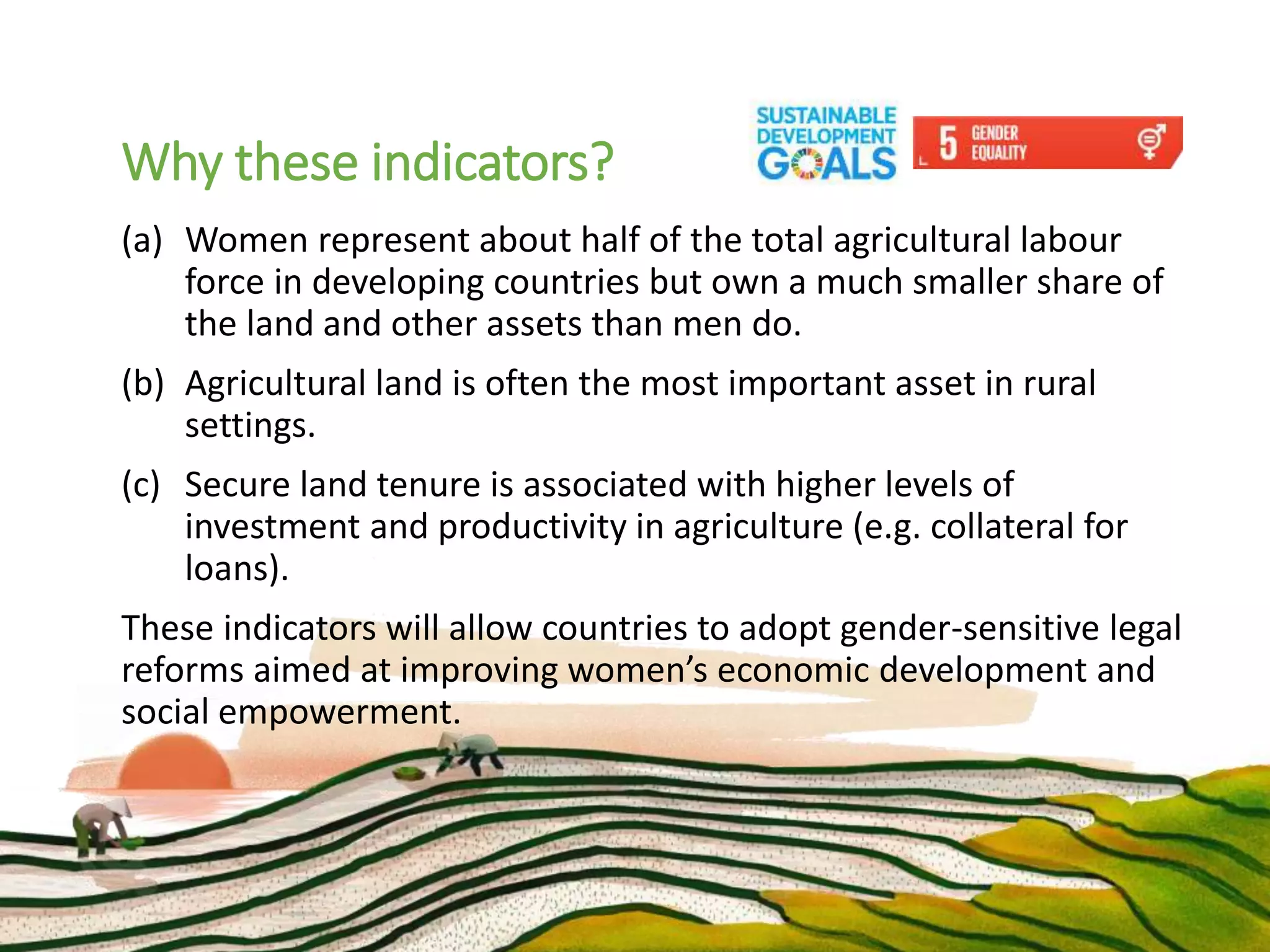 Why these indicators?

SUSTAINABLE DEVELOPMENT GOALS

5 GENDER EQUALITY

(a) Women represent about half of the total agricultural labour force in developing countries but own a much smaller share of the land and other assets than men do.

(b) Agricultural land is often the most important asset in rural settings.

(c) Secure land tenure is associated with higher levels of investment and productivity in agriculture (e.g. collateral for loans).

These indicators will allow countries to adopt gender-sensitive legal reforms aimed at improving women's economic development and social empowerment.